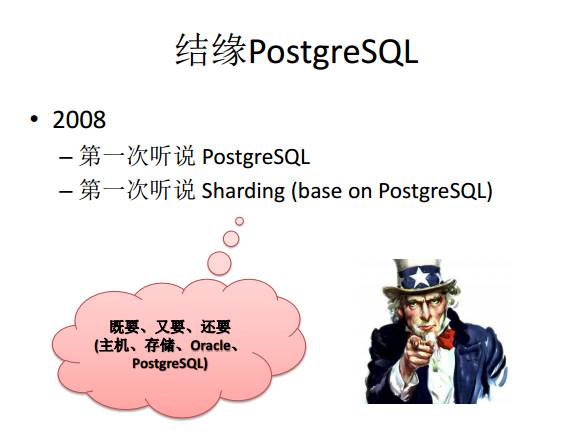 结缘PostgreSQL

• 2008
– 第一次听说 PostgreSQL
– 第一次听说 Sharding (base on PostgreSQL)

既要、又要、还要
(主机、存储、Oracle、PostgreSQL)